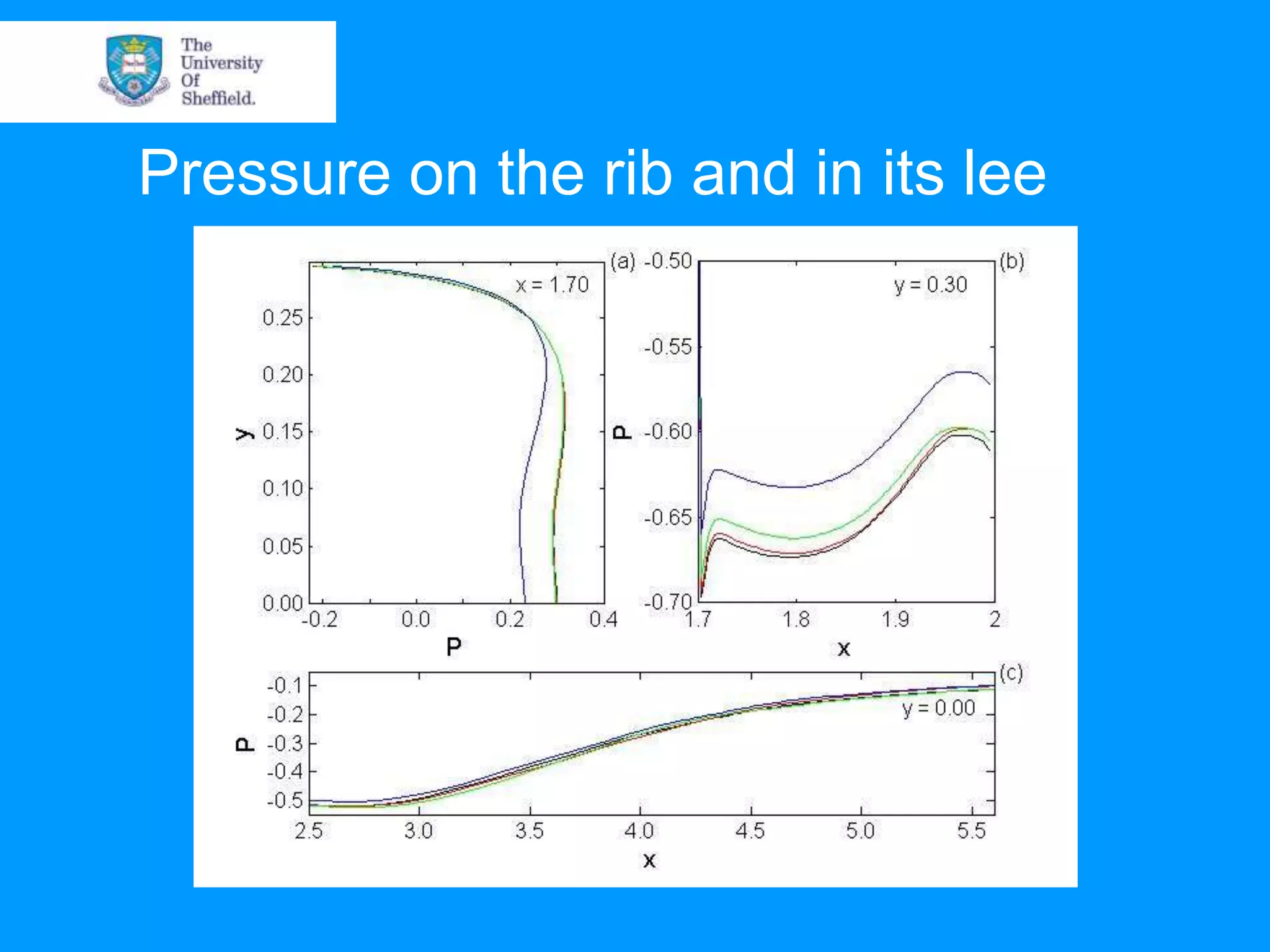 The University Of Sheffield.

Pressure on the rib and in its lee

(a)
x = 1.70
y
0.25
0.20
0.15
0.10
0.05
0.00
-0.2
0.0
0.2
0.4
P

(b)
y = 0.30
P
-0.50
-0.55
-0.60
-0.65
-0.70
1.7
1.8
1.9
2
x

(c)
y = 0.00
P
-0.1
-0.2
-0.3
-0.4
-0.5
2.5
3.0
3.5
4.0
4.5
5.0
5.5
x